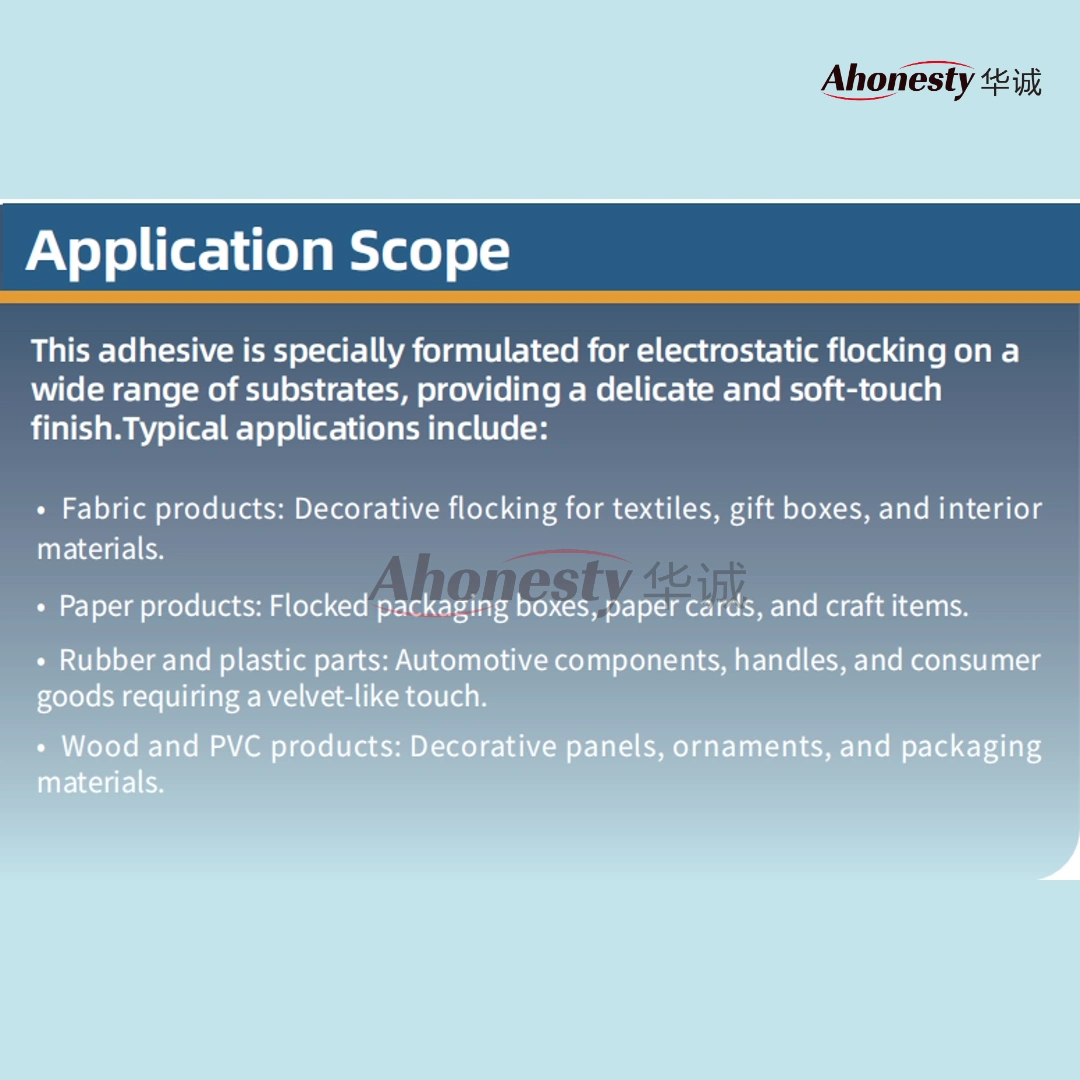 Ahonesty 华诚

Application Scope

This adhesive is specially formulated for electrostatic flocking on a wide range of substrates, providing a delicate and soft-touch finish.Typical applications include:

• Fabric products: Decorative flocking for textiles, gift boxes, and interior materials.

Ahonesty 华诚

• Paper products: Flocked packaging boxes, paper cards, and craft items.

• Rubber and plastic parts: Automotive components, handles, and consumer goods requiring a velvet-like touch.

• Wood and PVC products: Decorative panels, ornaments, and packaging materials.